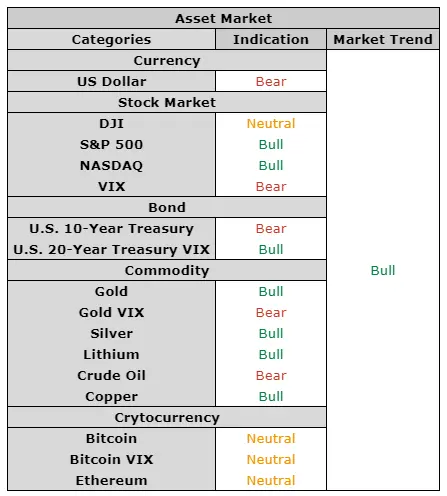 | Asset Market | | |
|---|---|---|
| Categories | Indication | Market Trend |
| Currency | | Bull |
| US Dollar | Bear | |
| Stock Market | | |
| DJI | Neutral | |
| S&P 500 | Bull | |
| NASDAQ | Bull | |
| VIX | Bear | |
| Bond | | |
| U.S. 10-Year Treasury | Bear | |
| U.S. 20-Year Treasury VIX | Bull | |
| Commodity | | |
| Gold | Bull | |
| Gold VIX | Bear | |
| Silver | Bull | |
| Lithium | Bull | |
| Crude Oil | Bear | |
| Copper | Bull | |
| Crytocurrency | | |
| Bitcoin | Neutral | |
| Bitcoin VIX | Neutral | |
| Ethereum | Neutral | |